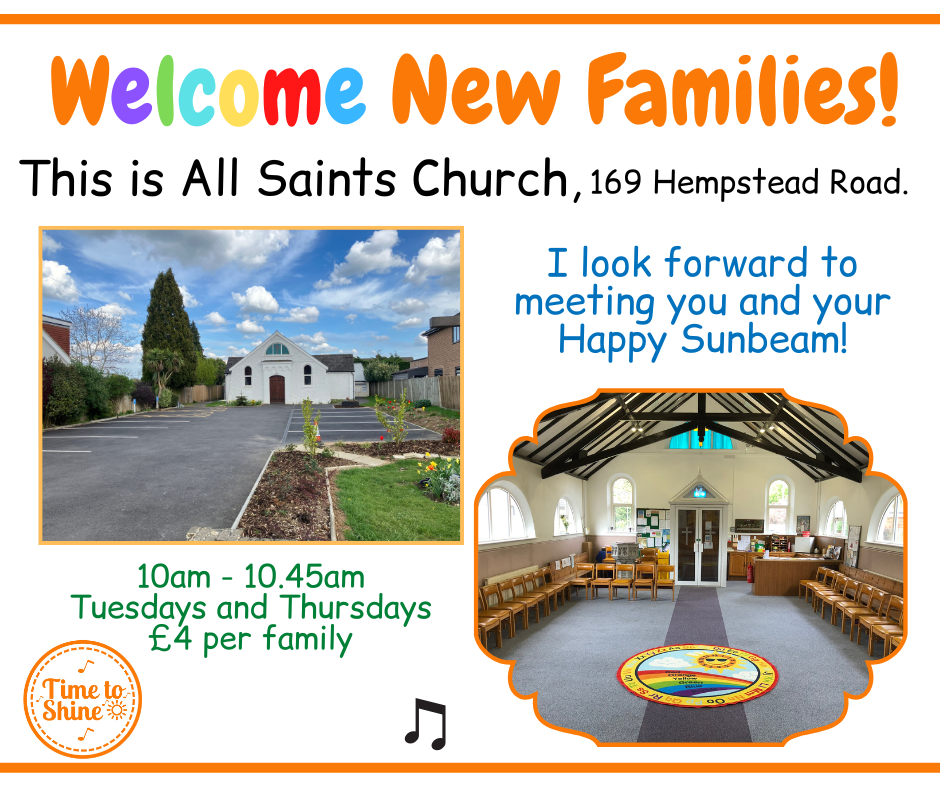 Welcome New Families!

This is All Saints Church, 169 Hempstead Road.

I look forward to meeting you and your Happy Sunbeam!

10am - 10.45am
Tuesdays and Thursdays
£4 per family

Time to Shine